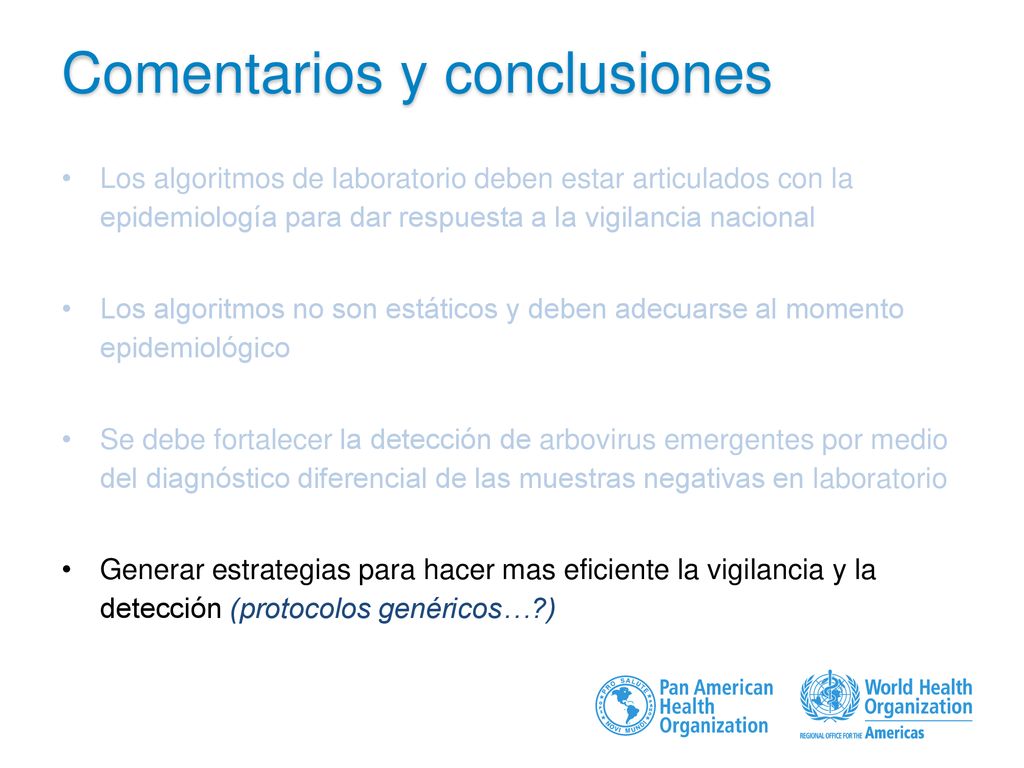 Comentarios y conclusiones

• Los algoritmos de laboratorio deben estar articulados con la epidemiología para dar respuesta a la vigilancia nacional

• Los algoritmos no son estáticos y deben adecuarse al momento epidemiológico

• Se debe fortalecer la detección de arbovirus emergentes por medio del diagnóstico diferencial de las muestras negativas en laboratorio

• Generar estrategias para hacer mas eficiente la vigilancia y la detección (protocolos genéricos…?)

PRO SALUTE NOVI MUNDI

Pan American Health Organization

World Health Organization

REGIONAL OFFICE FOR THE Americas